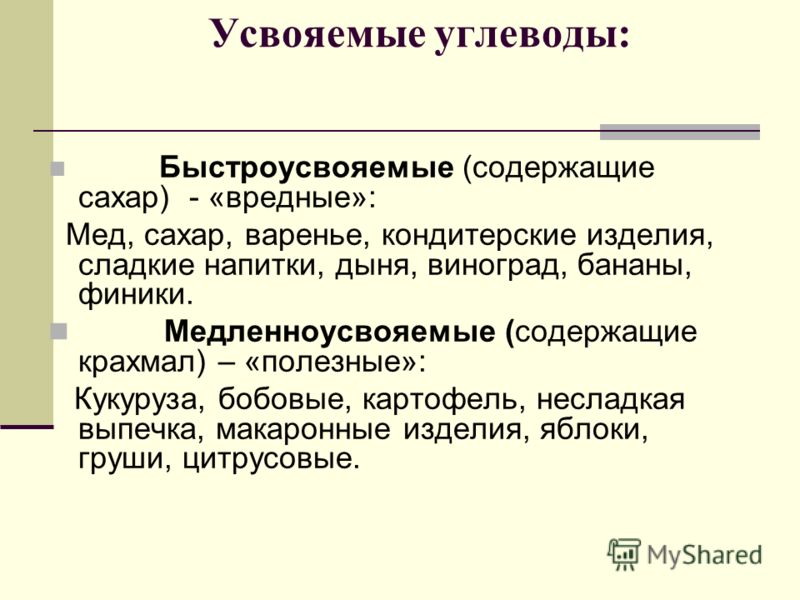 Усвояемые углеводы:

Быстроусвояемые (содержащие сахар) - «вредные»:

Мед, сахар, варенье, кондитерские изделия, сладкие напитки, дыня, виноград, бананы, финики.

Медленноусвояемые (содержащие крахмал) – «полезные»:

Кукуруза, бобовые, картофель, несладкая выпечка, макаронные изделия, яблоки, груши, цитрусовые.

MyShared